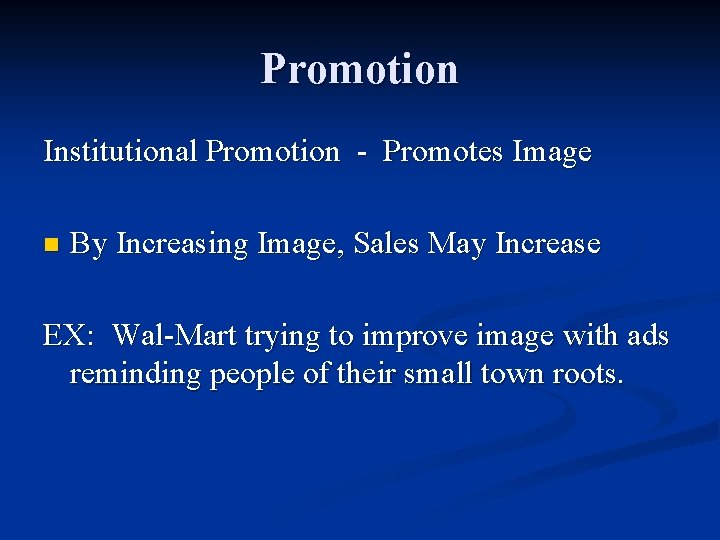 Promotion

Institutional Promotion - Promotes Image

By Increasing Image, Sales May Increase

EX: Wal-Mart trying to improve image with ads reminding people of their small town roots.